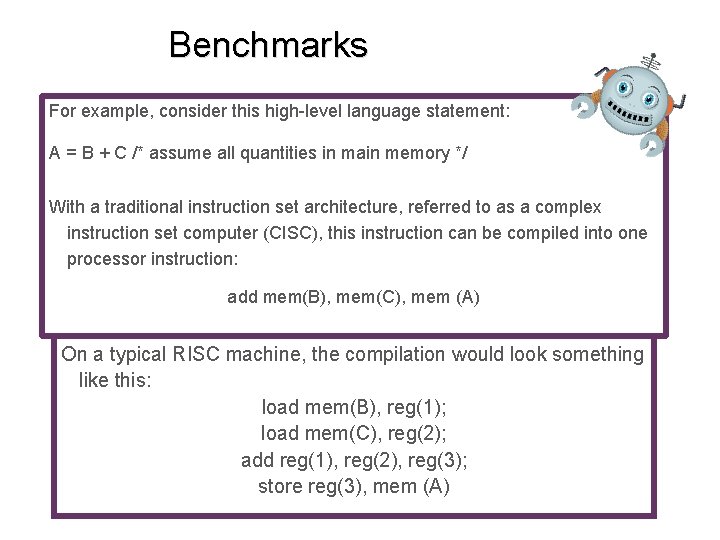 Benchmarks

For example, consider this high-level language statement:

A = B + C /* assume all quantities in main memory */

With a traditional instruction set architecture, referred to as a complex instruction set computer (CISC), this instruction can be compiled into one processor instruction:

add mem(B), mem(C), mem (A)

On a typical RISC machine, the compilation would look something like this:

load mem(B), reg(1);
load mem(C), reg(2);
add reg(1), reg(2), reg(3);
store reg(3), mem (A)